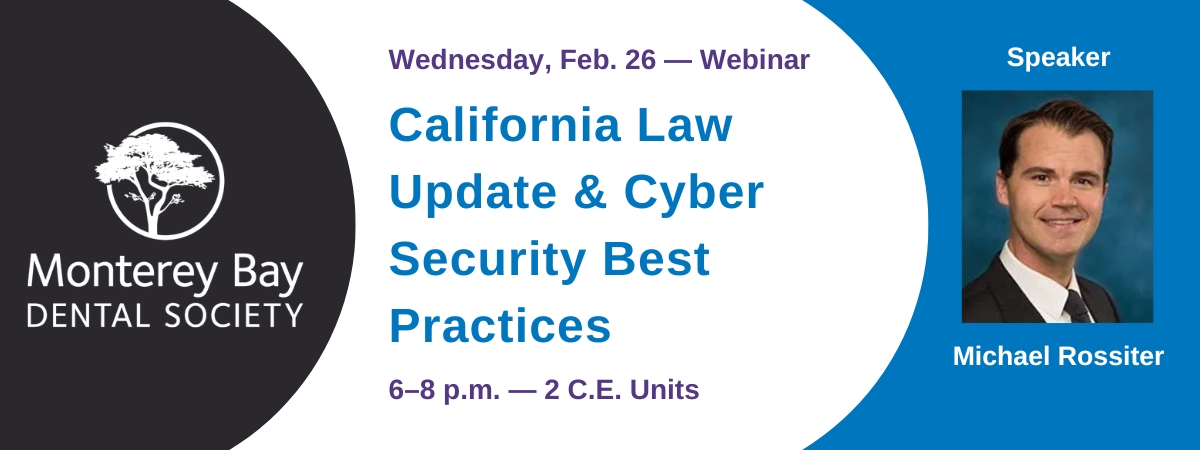 Monterey Bay
DENTAL SOCIETY

Wednesday, Feb. 26 — Webinar

California Law Update & Cyber Security Best Practices

6–8 p.m. — 2 C.E. Units

Speaker

Michael Rossiter